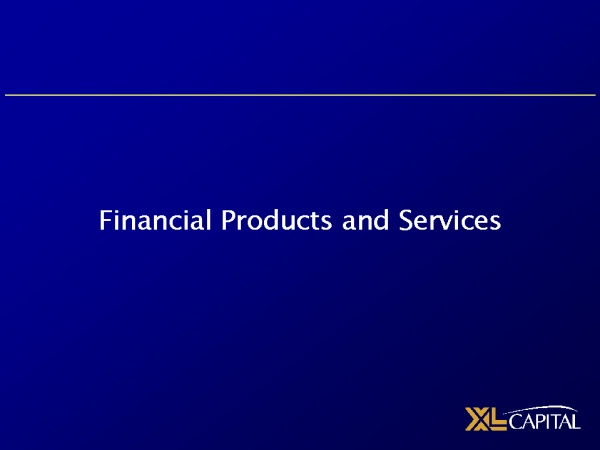 Financial Products and Services

XL CAPITAL